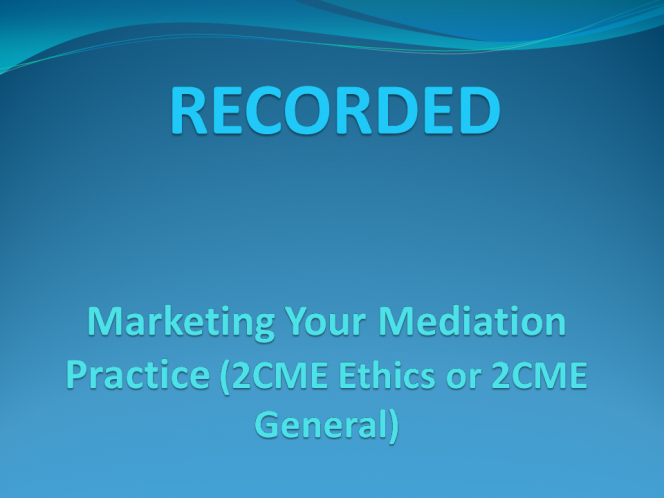 RECORDED

Marketing Your Mediation Practice (2CME Ethics or 2CME General)